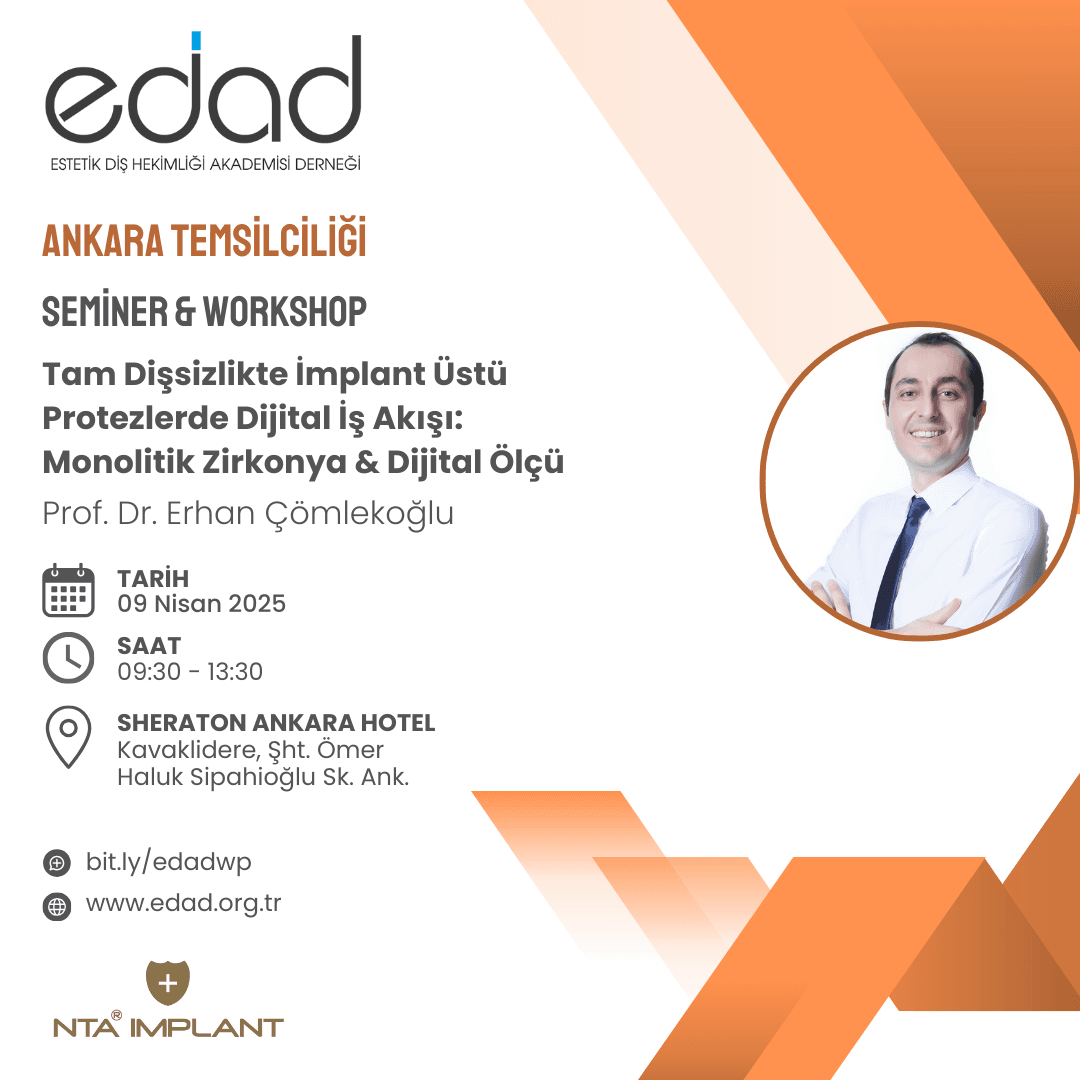 edad
ESTETİK DİŞ HEKİMLİĞİ AKADEMİSİ DERNEĞİ

ANKARA TEMSİLCİLİĞİ

SEMİNER & WORKSHOP

Tam Dişsizlikte İmplant Üstü Protezlerde Dijital İş Akışı: Monolitik Zirkonya & Dijital Ölçü

Prof. Dr. Erhan Çömlekoğlu

TARİH
09 Nisan 2025

SAAT
09:30 - 13:30

SHERATON ANKARA HOTEL
Kavaklidere, Şht. Ömer Haluk Sipahioğlu Sk. Ank.

bit.ly/edadwp

www.edad.org.tr

NTA® IMPLANT